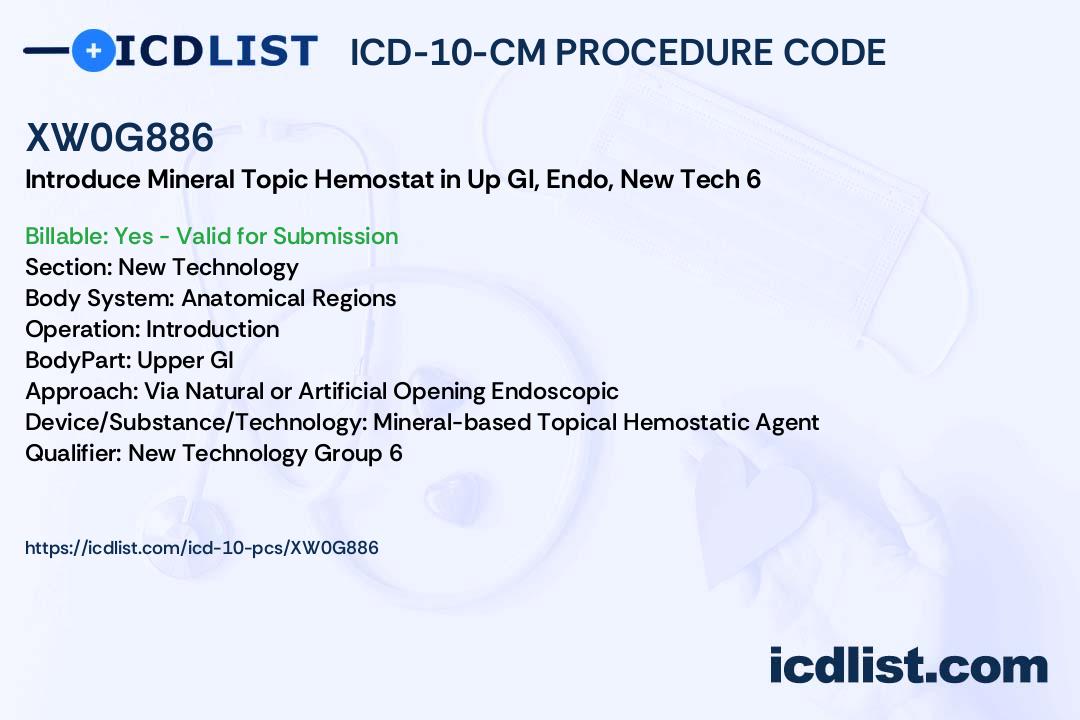 ICDLIST ICD-10-CM PROCEDURE CODE

XW0G886
Introduce Mineral Topic Hemostat in Up GI, Endo, New Tech 6

Billable: Yes - Valid for Submission
Section: New Technology
Body System: Anatomical Regions
Operation: Introduction
BodyPart: Upper GI
Approach: Via Natural or Artificial Opening Endoscopic
Device/Substance/Technology: Mineral-based Topical Hemostatic Agent
Qualifier: New Technology Group 6

https://icdlist.com/icd-10-pcs/XW0G886

icdlist.com